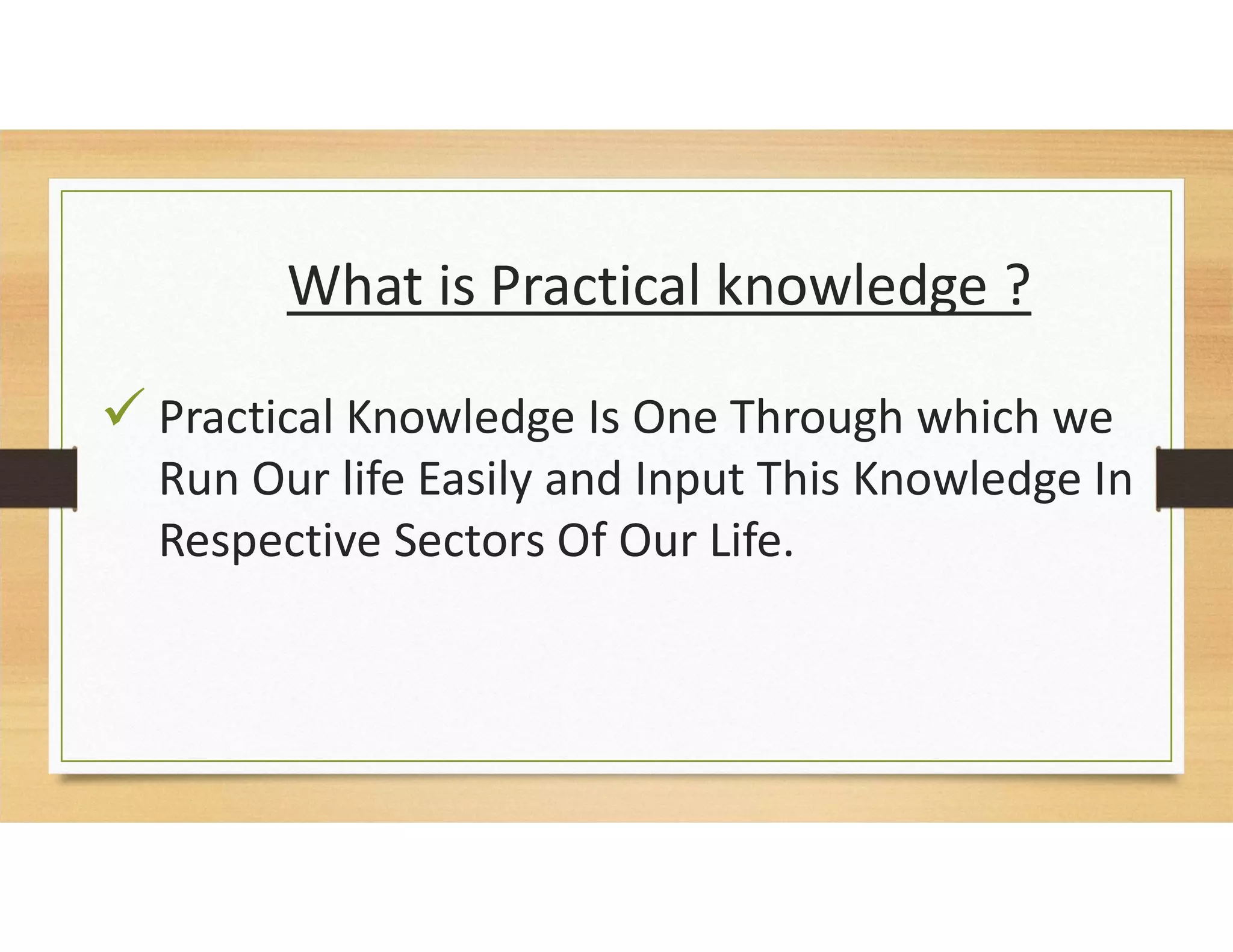 What is Practical knowledge ?

✓ Practical Knowledge Is One Through which we Run Our life Easily and Input This Knowledge In Respective Sectors Of Our Life.